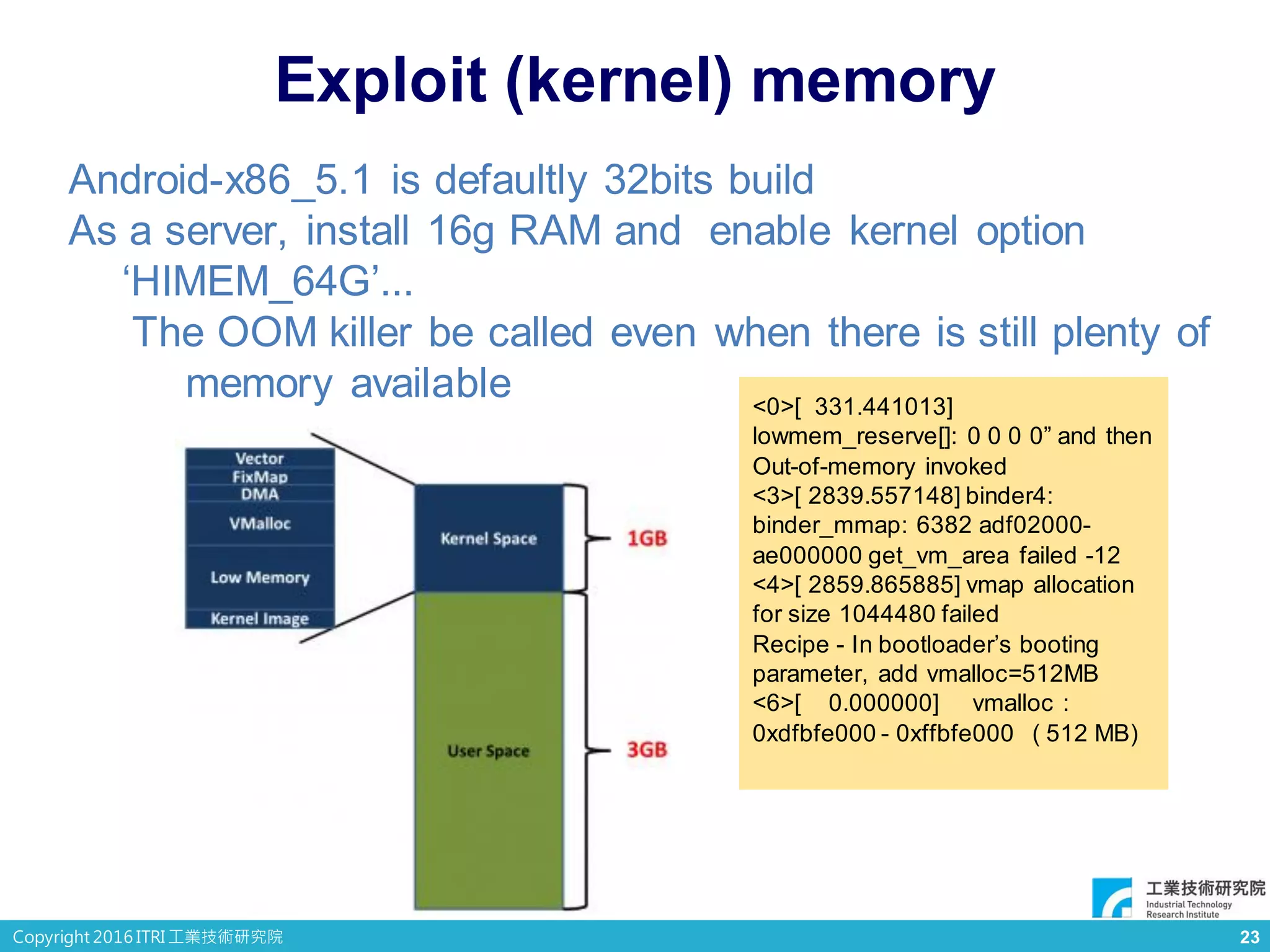 Exploit (kernel) memory

Android-x86_5.1 is defaultly 32bits build

As a server, install 16g RAM and enable kernel option ‘HIMEM_64G’...

The OOM killer be called even when there is still plenty of memory available

Vector
FixMap
DMA
VMalloc
Low Memory
Kernel Image

Kernel Space
User Space
1GB
3GB

<0>[ 331.441013] lowmem_reserve[]: 0 0 0 0” and then Out-of-memory invoked
<3>[ 2839.557148] binder4: binder_mmap: 6382 adf02000-ae000000 get_vm_area failed -12
<4>[ 2859.865885] vmap allocation for size 1044480 failed
Recipe - In bootloader’s booting parameter, add vmalloc=512MB
<6>[ 0.000000] vmalloc : 0xdfbfe000 - 0xffbfe000 ( 512 MB)

工業技術研究院
Industrial Technology Research Institute

Copyright 2016 ITRI 工業技術研究院
23